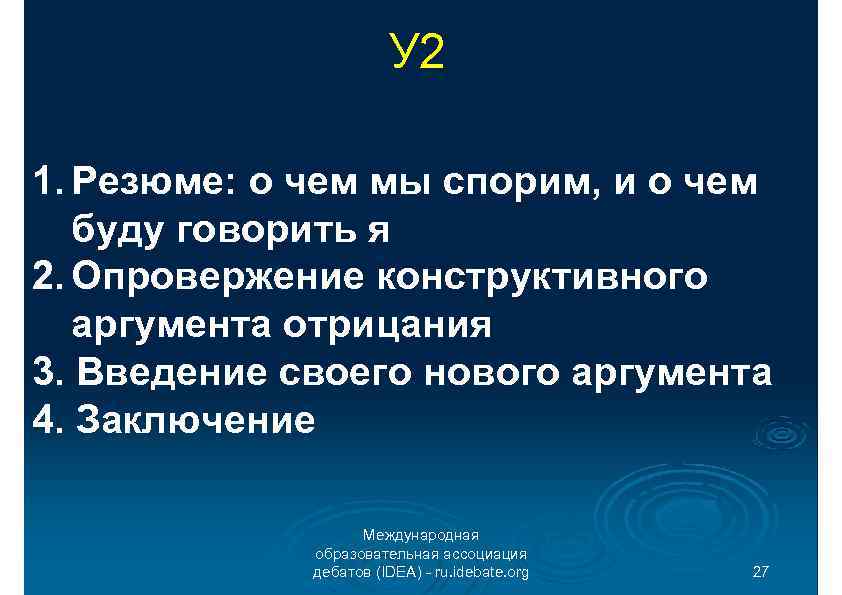 У2

1. Резюме: о чем мы спорим, и о чем буду говорить я
2. Опровержение конструктивного аргумента отрицания
3. Введение своего нового аргумента
4. Заключение

Международная образовательная ассоциация дебатов (IDEA) - ru.idebate.org

27